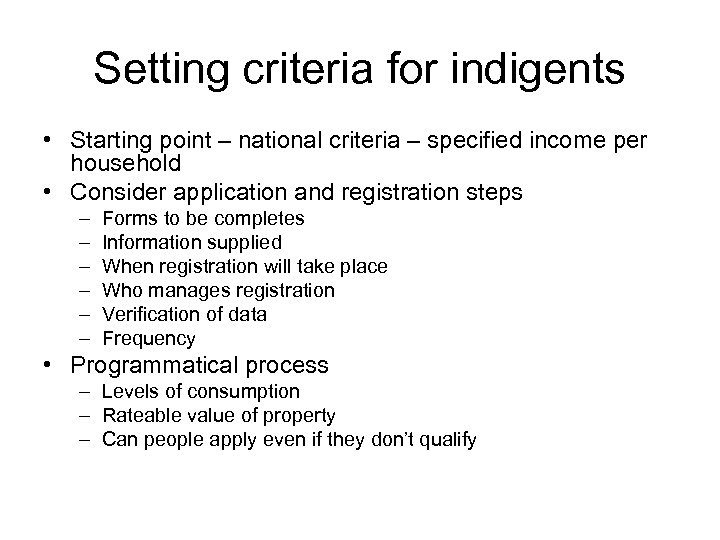 Setting criteria for indigents

• Starting point – national criteria – specified income per household
• Consider application and registration steps
  – Forms to be completes
  – Information supplied
  – When registration will take place
  – Who manages registration
  – Verification of data
  – Frequency
• Programmatical process
  – Levels of consumption
  – Rateable value of property
  – Can people apply even if they don't qualify